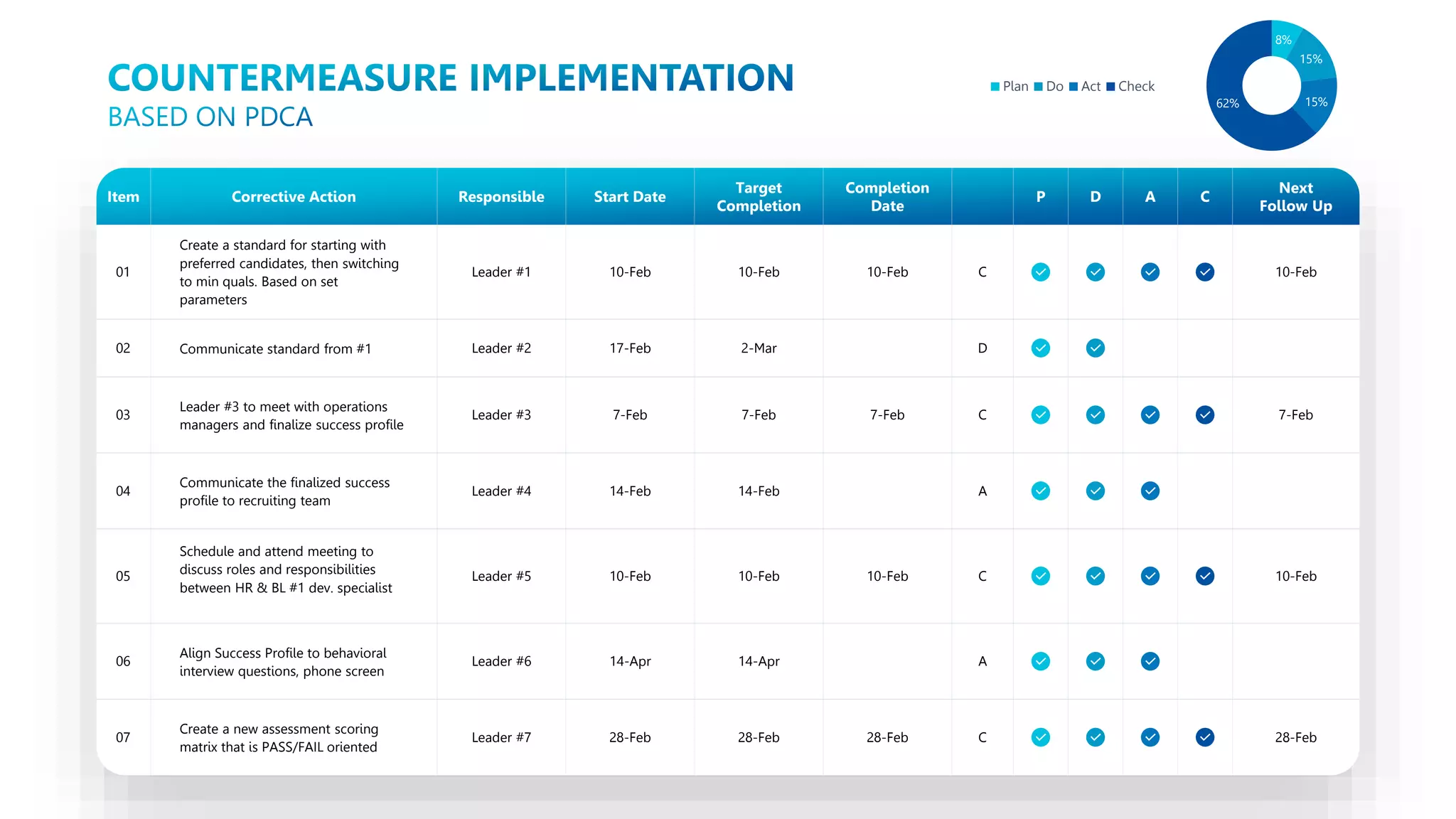 COUNTERMEASURE IMPLEMENTATION
BASED ON PDCA

Plan Do Act Check

8%
15%
15%
62%

| Item | Corrective Action | Responsible | Start Date | Target Completion | Completion Date | | P | D | A | C | Next Follow Up |
|---|---|---|---|---|---|---|---|---|---|---|---|
| 01 | Create a standard for starting with preferred candidates, then switching to min quals. Based on set parameters | Leader #1 | 10-Feb | 10-Feb | 10-Feb | C | ✓ | ✓ | ✓ | ✓ | 10-Feb |
| 02 | Communicate standard from #1 | Leader #2 | 17-Feb | 2-Mar | | D | ✓ | ✓ | | | |
| 03 | Leader #3 to meet with operations managers and finalize success profile | Leader #3 | 7-Feb | 7-Feb | 7-Feb | C | ✓ | ✓ | ✓ | ✓ | 7-Feb |
| 04 | Communicate the finalized success profile to recruiting team | Leader #4 | 14-Feb | 14-Feb | | A | ✓ | ✓ | ✓ | | |
| 05 | Schedule and attend meeting to discuss roles and responsibilities between HR & BL #1 dev. specialist | Leader #5 | 10-Feb | 10-Feb | 10-Feb | C | ✓ | ✓ | ✓ | ✓ | 10-Feb |
| 06 | Align Success Profile to behavioral interview questions, phone screen | Leader #6 | 14-Apr | 14-Apr | | A | ✓ | ✓ | ✓ | | |
| 07 | Create a new assessment scoring matrix that is PASS/FAIL oriented | Leader #7 | 28-Feb | 28-Feb | 28-Feb | C | ✓ | ✓ | ✓ | ✓ | 28-Feb |